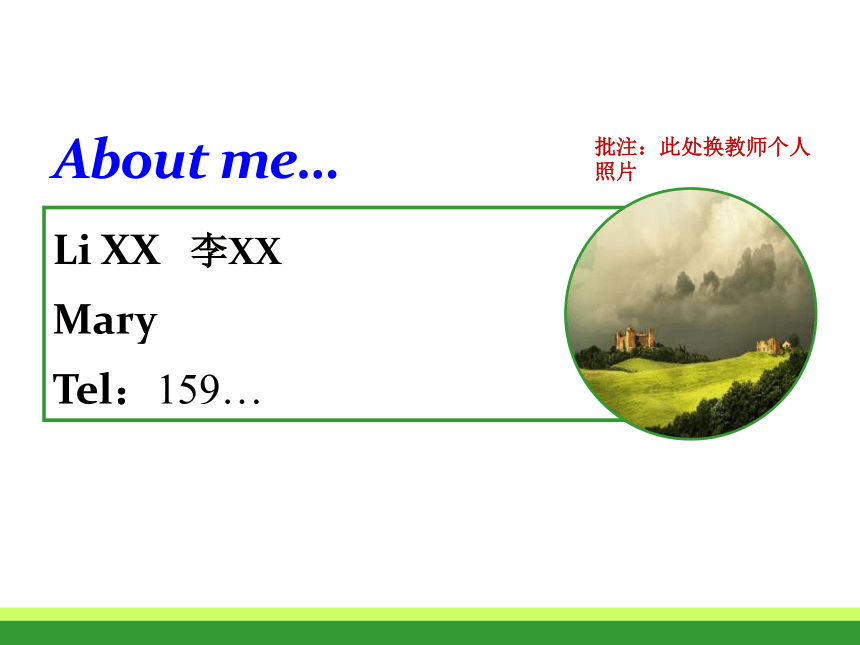 About me…

批注：此处换教师个人照片

Li XX 李XX

Mary

Tel：159…